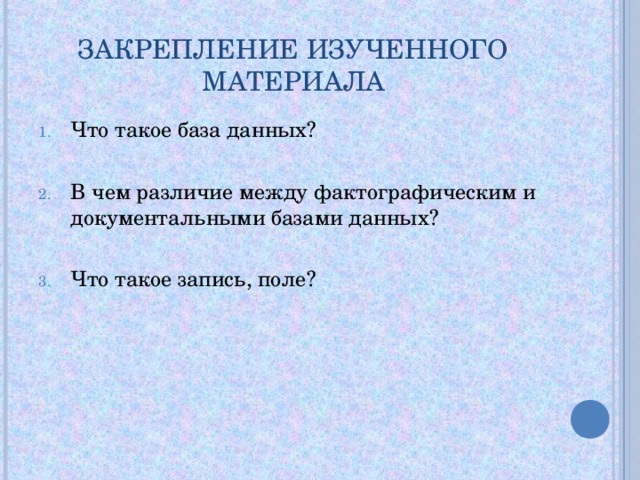 ЗАКРЕПЛЕНИЕ ИЗУЧЕННОГО МАТЕРИАЛА

1. Что такое база данных?

2. В чем различие между фактографическим и документальными базами данных?

3. Что такое запись, поле?